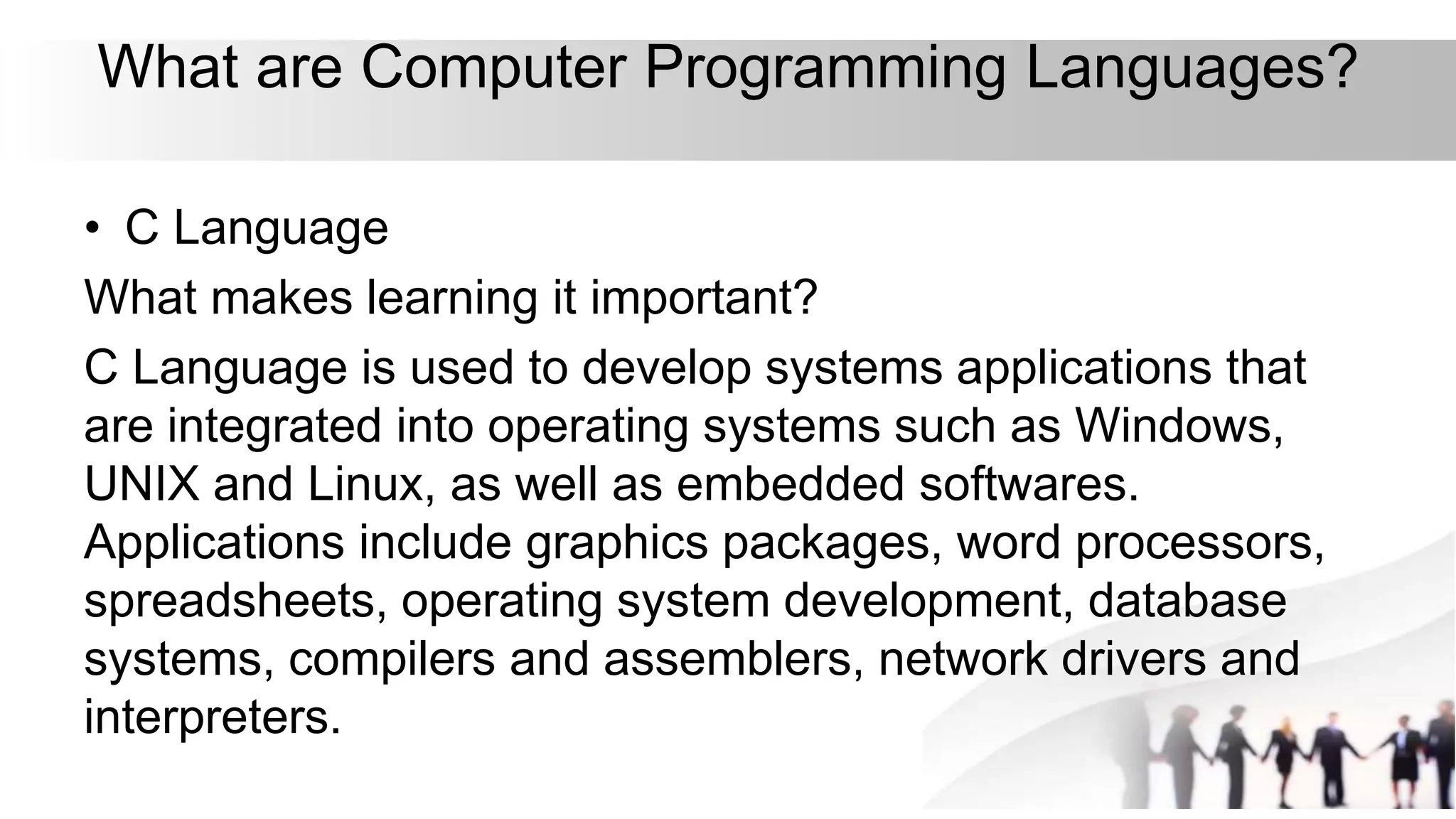 What are Computer Programming Languages?

• C Language

What makes learning it important?

C Language is used to develop systems applications that are integrated into operating systems such as Windows, UNIX and Linux, as well as embedded softwares. Applications include graphics packages, word processors, spreadsheets, operating system development, database systems, compilers and assemblers, network drivers and interpreters.